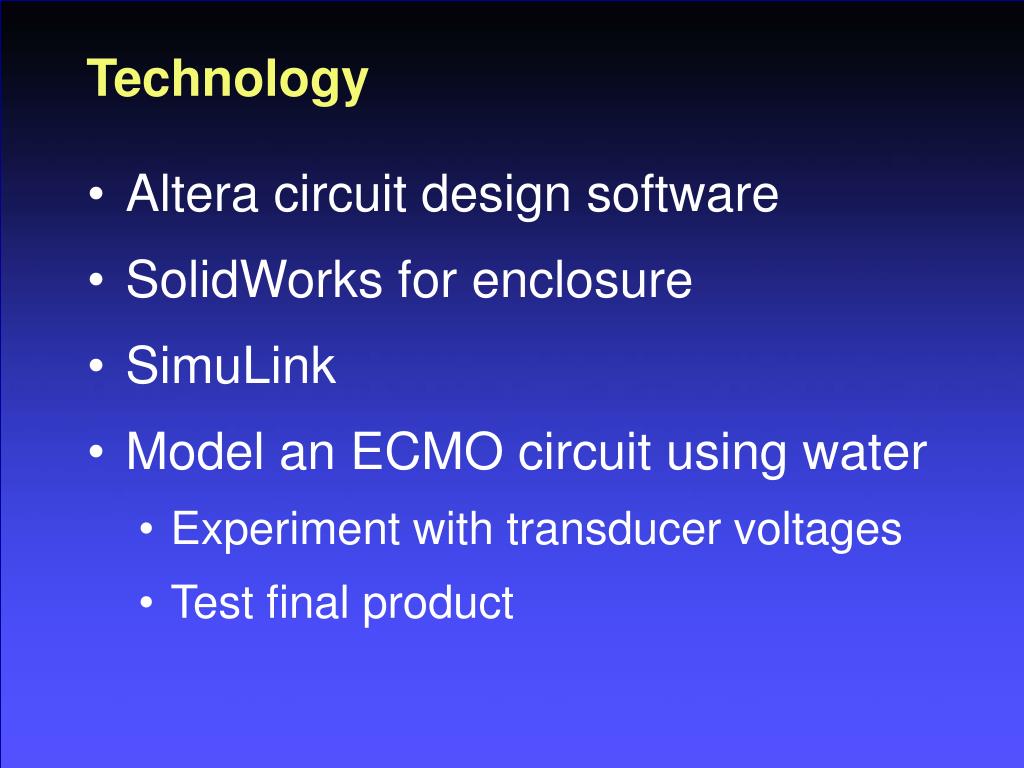 Technology

• Altera circuit design software
• SolidWorks for enclosure
• SimuLink
• Model an ECMO circuit using water
  • Experiment with transducer voltages
  • Test final product